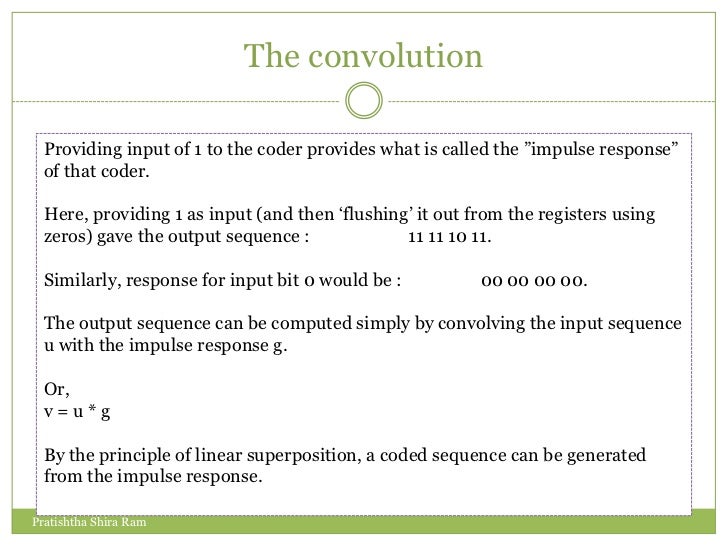 The convolution

Providing input of 1 to the coder provides what is called the ”impulse response” of that coder.

Here, providing 1 as input (and then ‘flushing’ it out from the registers using zeros) gave the output sequence : 11 11 10 11.

Similarly, response for input bit 0 would be : 00 00 00 00.

The output sequence can be computed simply by convolving the input sequence u with the impulse response g.

Or,
v = u * g

By the principle of linear superposition, a coded sequence can be generated from the impulse response.

Pratishtha Shira Ram